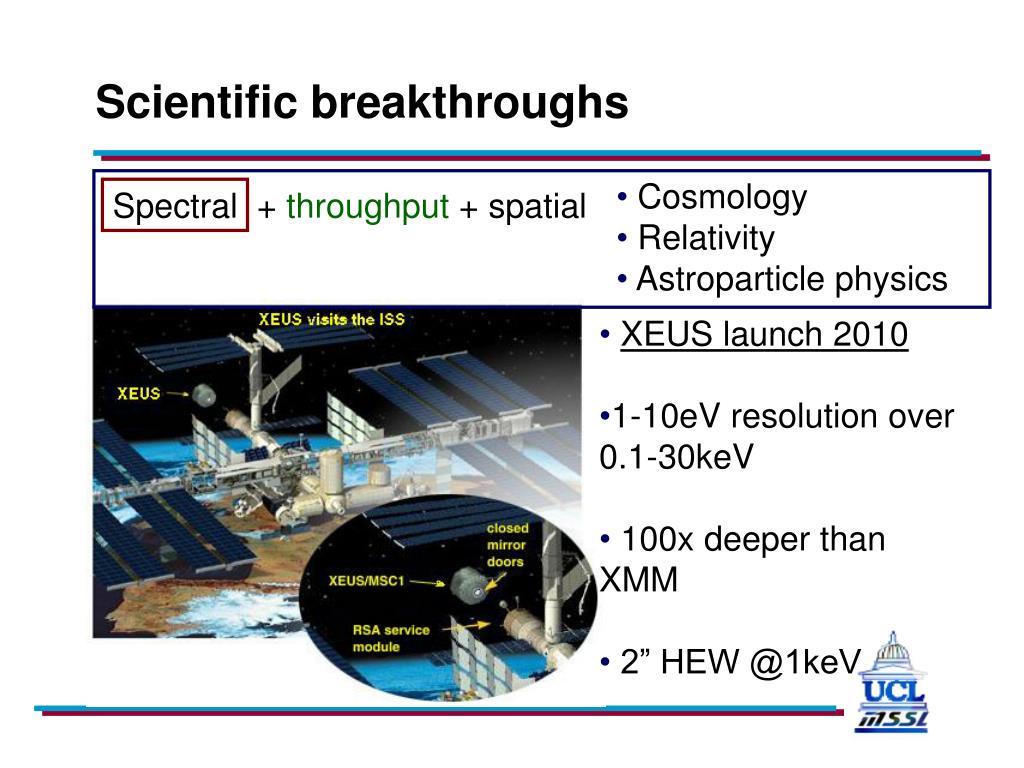 Scientific breakthroughs

Spectral + throughput + spatial

• Cosmology
• Relativity
• Astroparticle physics

XEUS visits the ISS

XEUS

closed mirror doors

XEUS/MSC1

RSA service module

• XEUS launch 2010

•1-10eV resolution over 0.1-30keV

• 100x deeper than XMM

• 2” HEW @1keV

UCL
MSSL